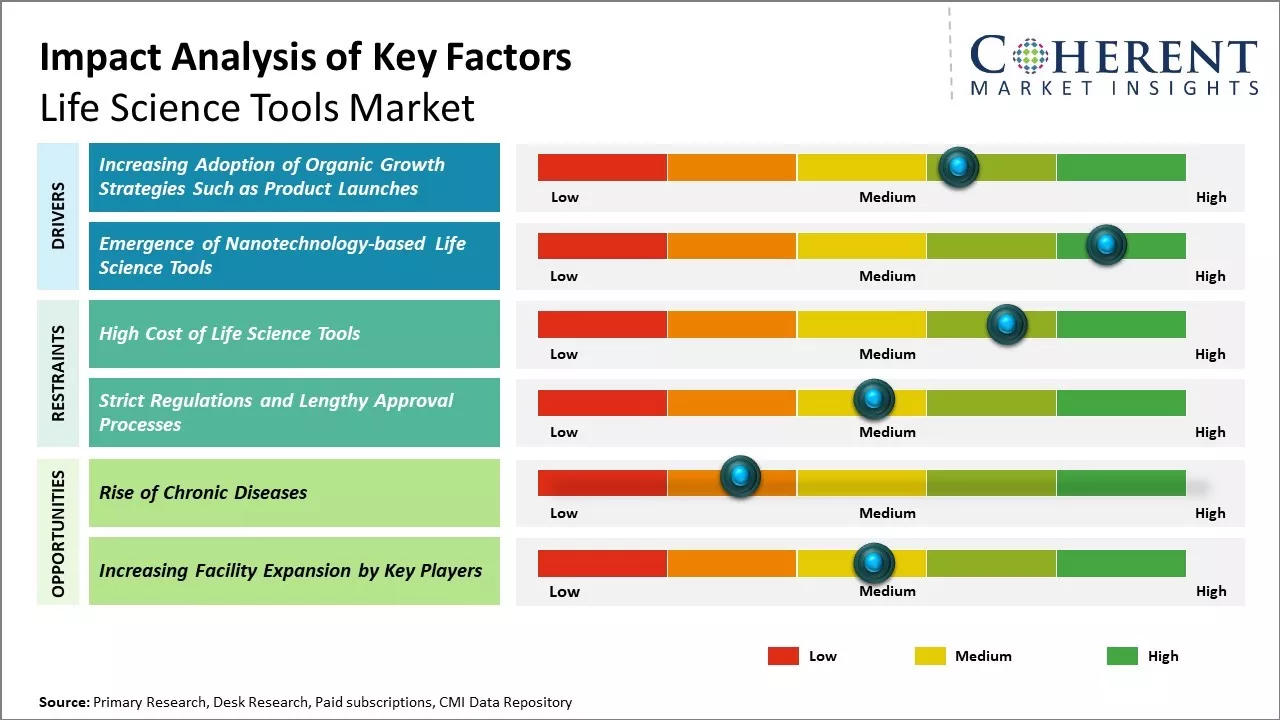 Impact Analysis of Key Factors
Life Science Tools Market

COHERENT
MARKET INSIGHTS

DRIVERS

Increasing Adoption of Organic Growth Strategies Such as Product Launches

Low Medium High

Emergence of Nanotechnology-based Life Science Tools

Low Medium High

RESTRAINTS

High Cost of Life Science Tools

Low Medium High

Strict Regulations and Lengthy Approval Processes

Low Medium High

OPPORTUNITIES

Rise of Chronic Diseases

Low Medium High

Increasing Facility Expansion by Key Players

Low Medium High

Low Medium High

Source: Primary Research, Desk Research, Paid subscriptions, CMI Data Repository